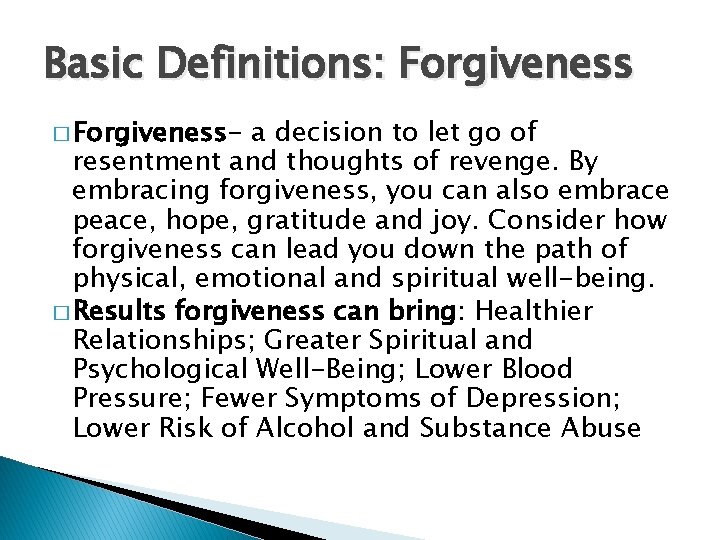 Basic Definitions: Forgiveness

□ Forgiveness- a decision to let go of resentment and thoughts of revenge. By embracing forgiveness, you can also embrace peace, hope, gratitude and joy. Consider how forgiveness can lead you down the path of physical, emotional and spiritual well-being.

□ Results forgiveness can bring: Healthier Relationships; Greater Spiritual and Psychological Well-Being; Lower Blood Pressure; Fewer Symptoms of Depression; Lower Risk of Alcohol and Substance Abuse